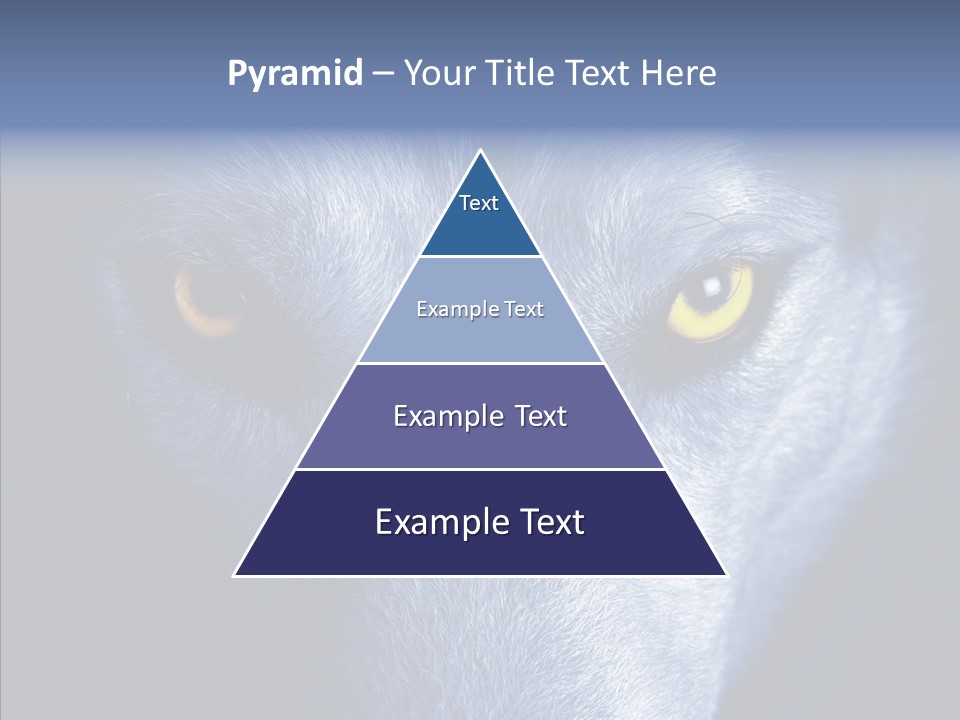 Pyramid – Your Title Text Here

Text

Example Text

Example Text

Example Text